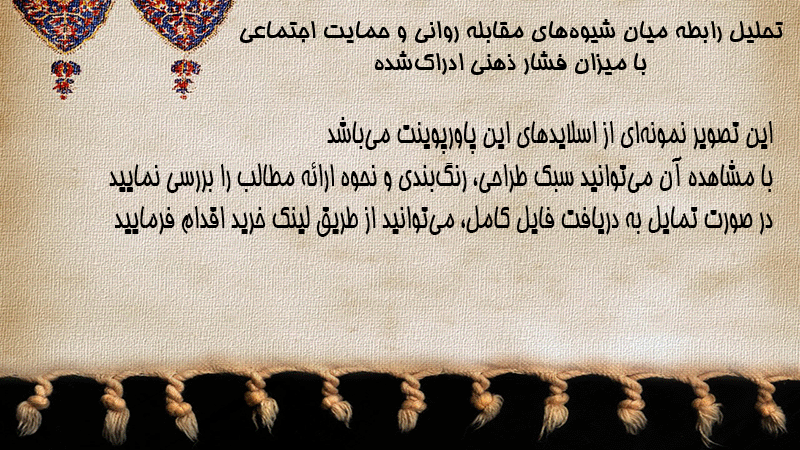 تحلیل رابطه میان شیوه‌های مقابله روانی و حمایت اجتماعی با میزان فشار ذهنی ادراک‌شده

این تصویر نمونه‌ای از اسلایدهای این پاورپوینت می‌باشد
با مشاهده آن می‌توانید سبک طراحی، رنگ‌بندی و نحوه ارائه مطالب را بررسی نمایید
در صورت تمایل به دریافت فایل کامل، می‌توانید از طریق لینک خرید اقدام فرمایید